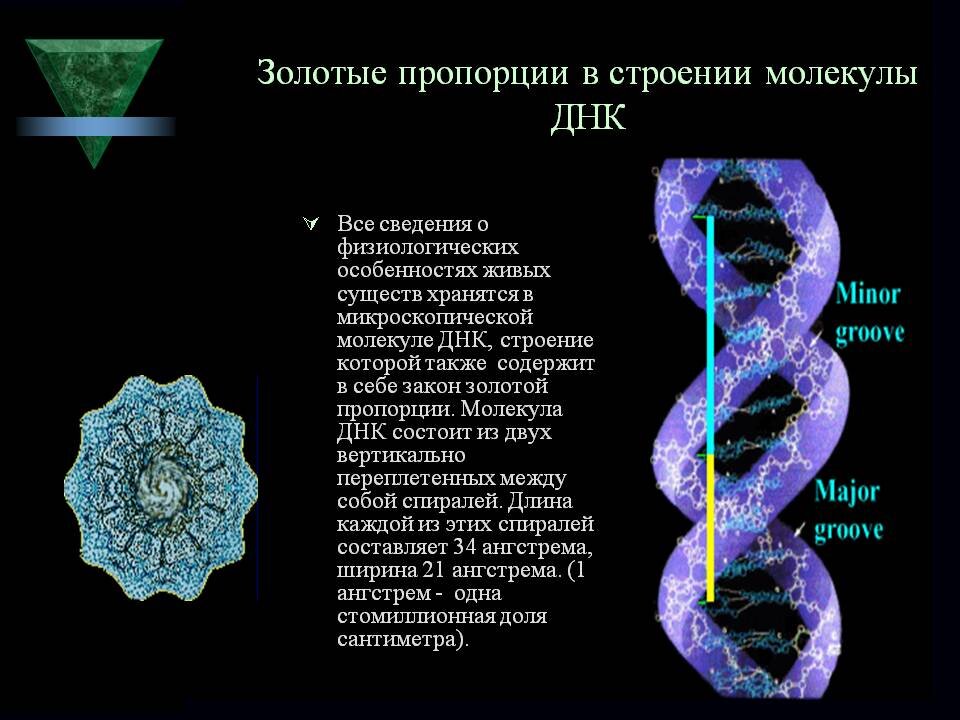 Золотые пропорции в строении молекулы ДНК

Все сведения о физиологических особенностях живых существ хранятся в микроскопической молекуле ДНК, строение которой также содержит в себе закон золотой пропорции. Молекула ДНК состоит из двух вертикально переплетенных между собой спиралей. Длина каждой из этих спиралей составляет 34 ангстрема, ширина 21 ангстрема. (1 ангстрем - одна стомиллионная доля сантиметра).

Minor groove

Major groove